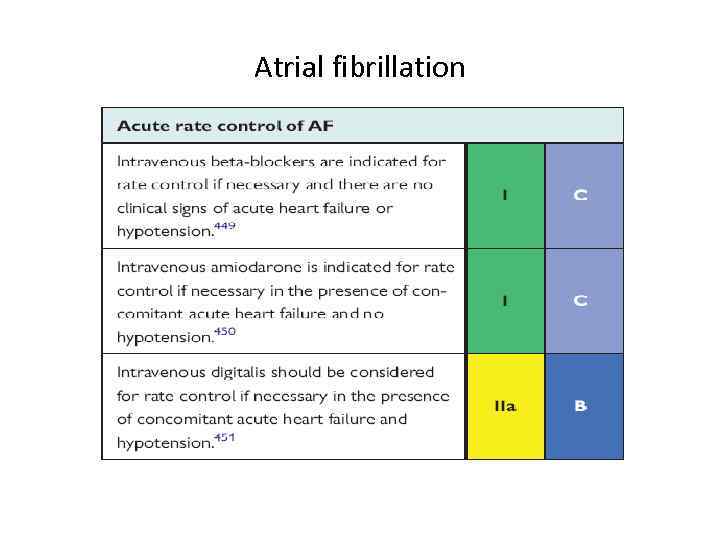 Atrial fibrillation

| Acute rate control of AF | | |
|---|---|---|
| Intravenous beta-blockers are indicated for rate control if necessary and there are no clinical signs of acute heart failure or hypotension.$^{449}$ | I | C |
| Intravenous amiodarone is indicated for rate control if necessary in the presence of concomitant acute heart failure and no hypotension.$^{450}$ | I | C |
| Intravenous digitalis should be considered for rate control if necessary in the presence of concomitant acute heart failure and hypotension.$^{451}$ | IIa | B |